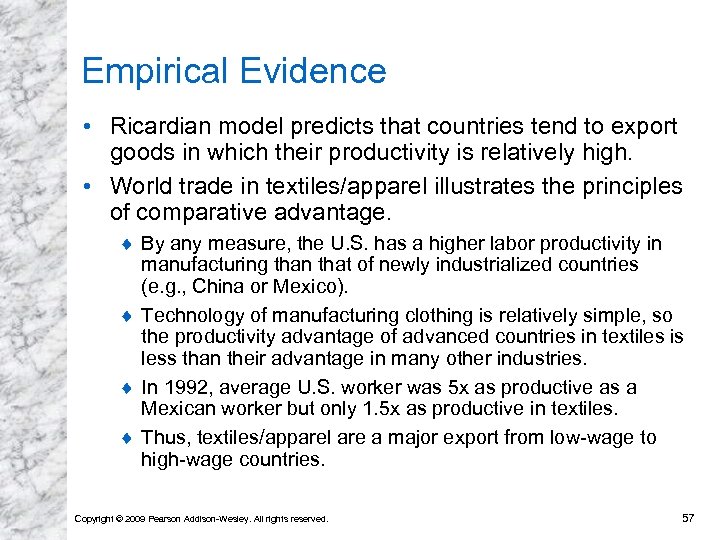 Empirical Evidence

• Ricardian model predicts that countries tend to export goods in which their productivity is relatively high.

• World trade in textiles/apparel illustrates the principles of comparative advantage.

♦ By any measure, the U.S. has a higher labor productivity in manufacturing than that of newly industrialized countries (e.g., China or Mexico).

♦ Technology of manufacturing clothing is relatively simple, so the productivity advantage of advanced countries in textiles is less than their advantage in many other industries.

♦ In 1992, average U.S. worker was 5x as productive as a Mexican worker but only 1.5x as productive in textiles.

♦ Thus, textiles/apparel are a major export from low-wage to high-wage countries.

Copyright © 2009 Pearson Addison-Wesley. All rights reserved.

57